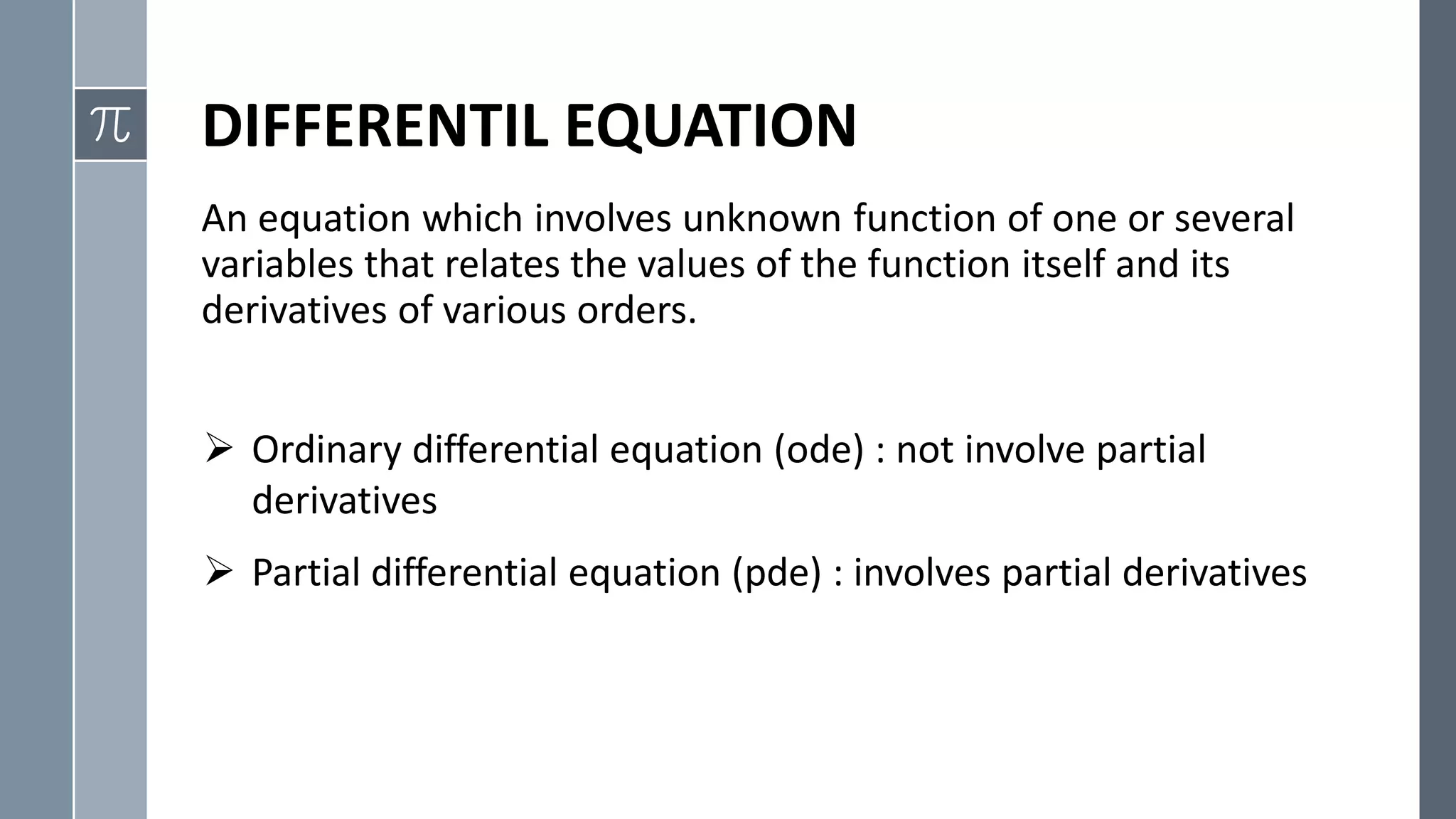 $\pi$

DIFFERENTIL EQUATION

An equation which involves unknown function of one or several variables that relates the values of the function itself and its derivatives of various orders.

➢ Ordinary differential equation (ode) : not involve partial derivatives

➢ Partial differential equation (pde) : involves partial derivatives